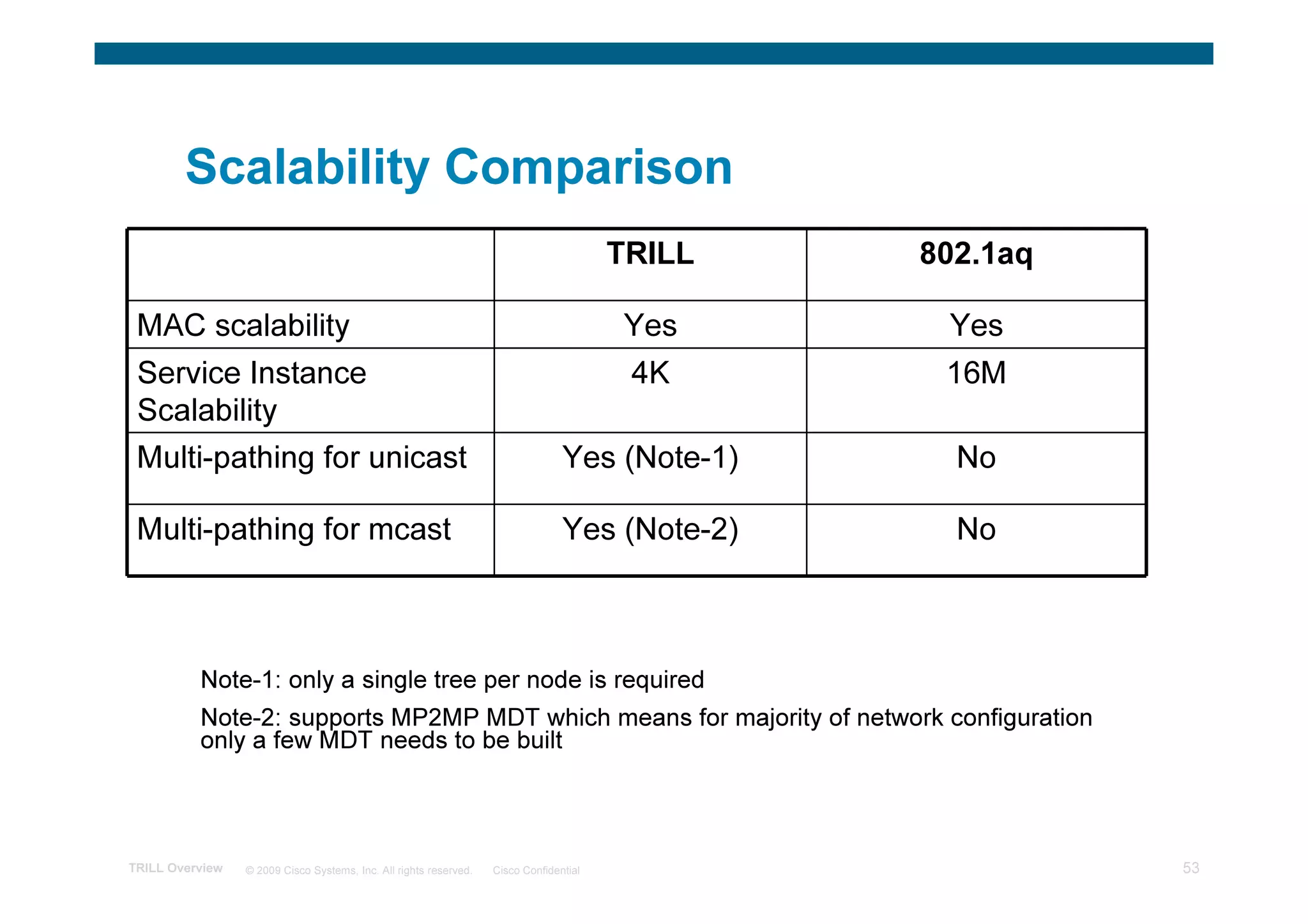 Scalability Comparison

| | TRILL | 802.1aq |
|---|---|---|
| MAC scalability | Yes | Yes |
| Service Instance Scalability | 4K | 16M |
| Multi-pathing for unicast | Yes (Note-1) | No |
| Multi-pathing for mcast | Yes (Note-2) | No |

Note-1: only a single tree per node is required

Note-2: supports MP2MP MDT which means for majority of network configuration only a few MDT needs to be built

TRILL Overview © 2009 Cisco Systems, Inc. All rights reserved. Cisco Confidential 53